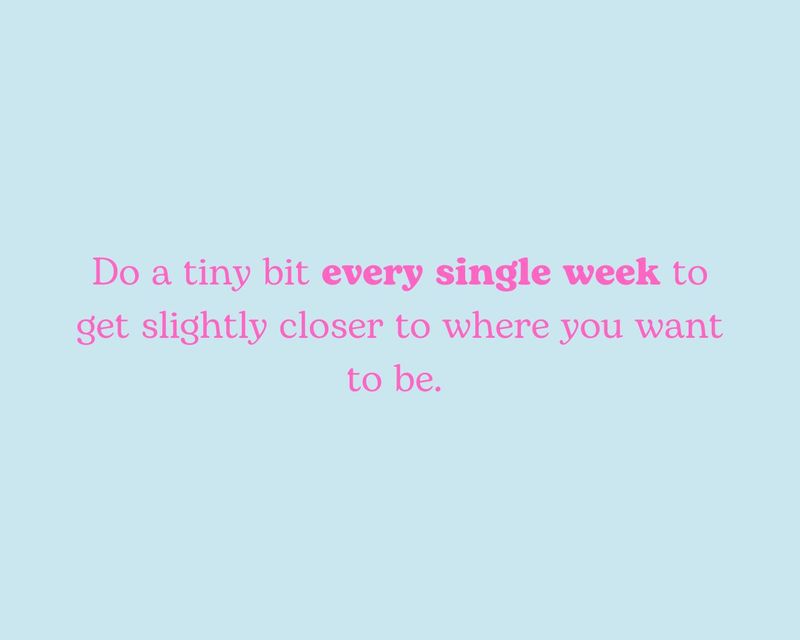 Do a tiny bit every single week to get slightly closer to where you want to be.